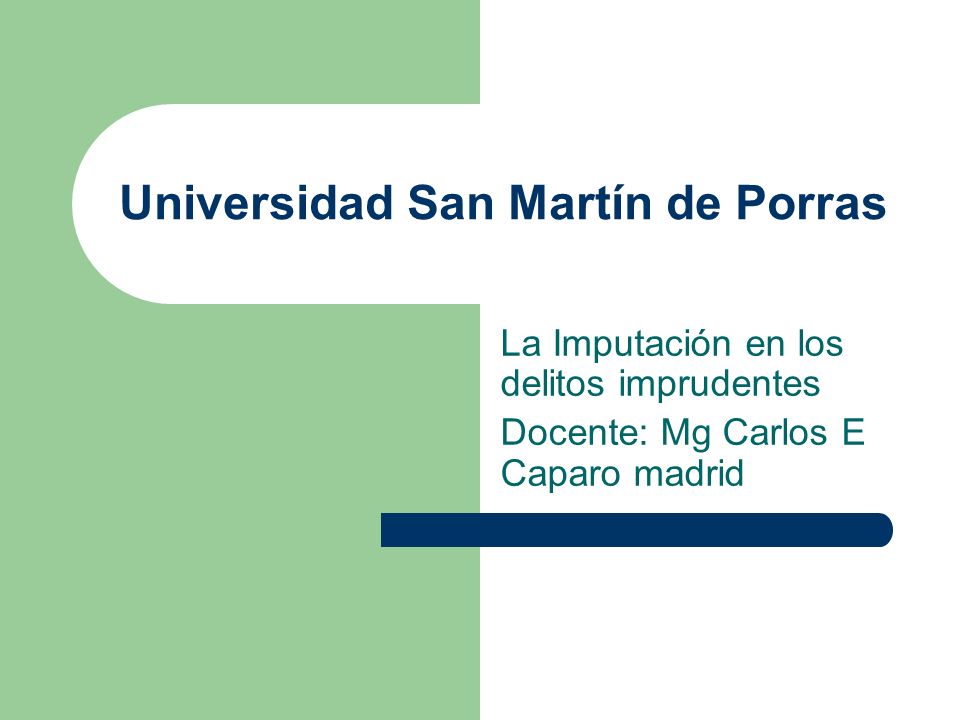 Universidad San Martín de Porras

La Imputación en los delitos imprudentes

Docente: Mg Carlos E Caparo madrid